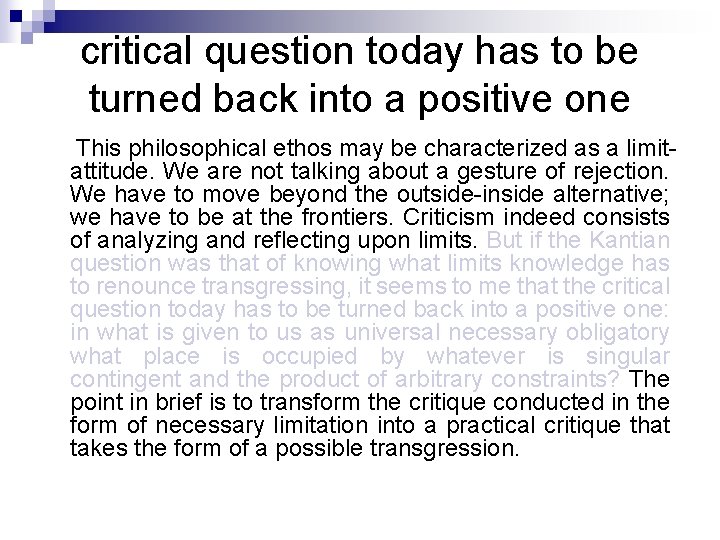 critical question today has to be turned back into a positive one

This philosophical ethos may be characterized as a limit-attitude. We are not talking about a gesture of rejection. We have to move beyond the outside-inside alternative; we have to be at the frontiers. Criticism indeed consists of analyzing and reflecting upon limits. But if the Kantian question was that of knowing what limits knowledge has to renounce transgressing, it seems to me that the critical question today has to be turned back into a positive one: in what is given to us as universal necessary obligatory what place is occupied by whatever is singular contingent and the product of arbitrary constraints? The point in brief is to transform the critique conducted in the form of necessary limitation into a practical critique that takes the form of a possible transgression.